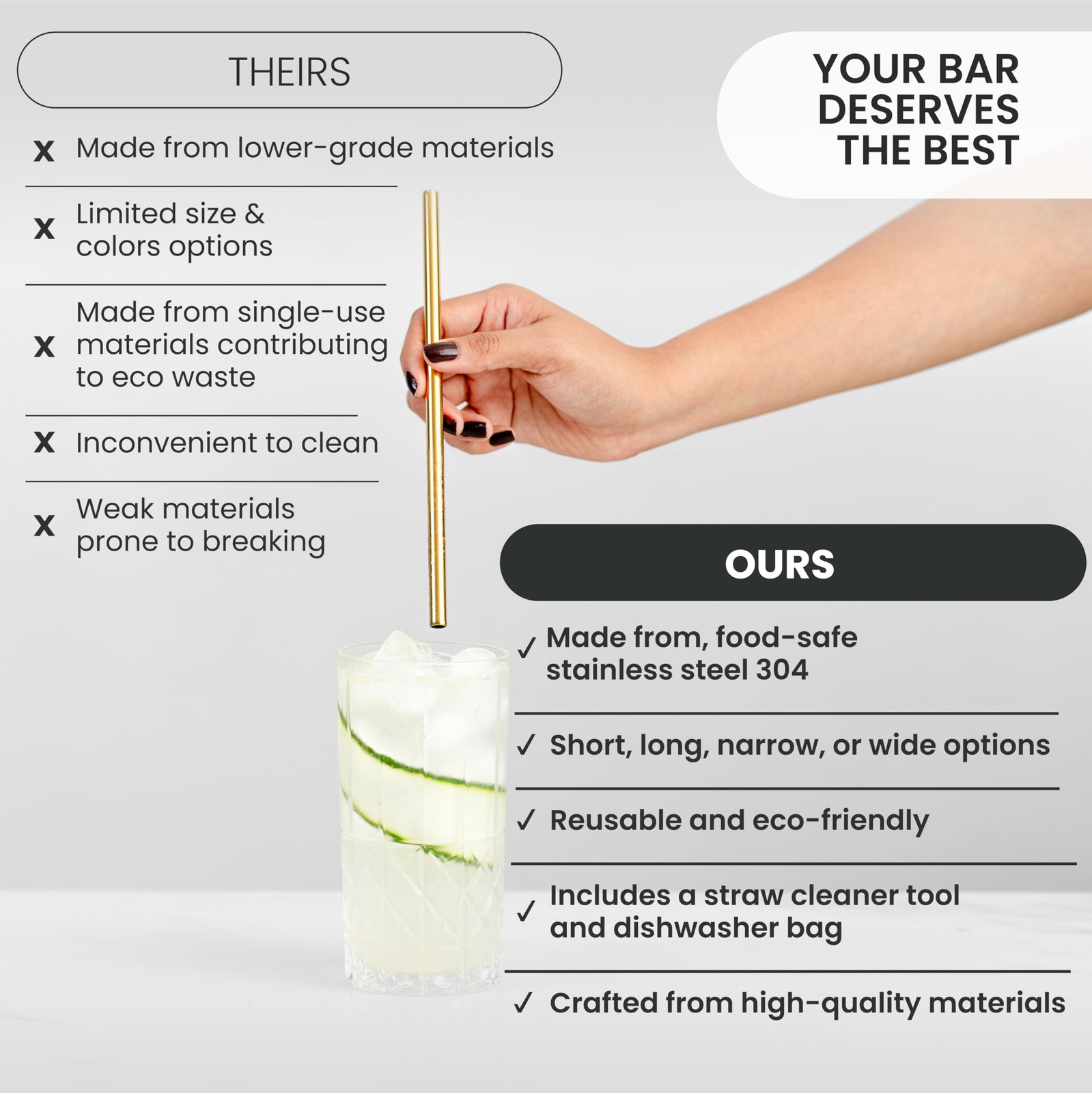 THEIRS

x Made from lower-grade materials

x Limited size & colors options

x Made from single-use materials contributing to eco waste

x Inconvenient to clean

x Weak materials prone to breaking

YOUR BAR DESERVES THE BEST

OURS

✓ Made from, food-safe stainless steel 304

✓ Short, long, narrow, or wide options

✓ Reusable and eco-friendly

✓ Includes a straw cleaner tool and dishwasher bag

✓ Crafted from high-quality materials